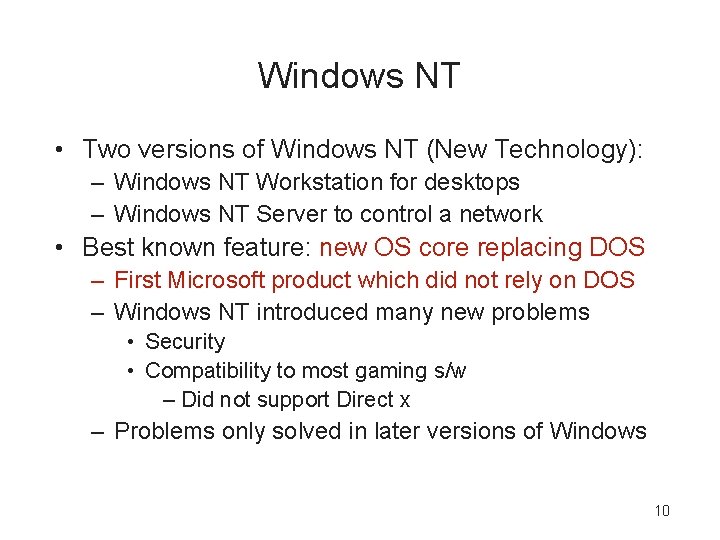 Windows NT

• Two versions of Windows NT (New Technology):
– Windows NT Workstation for desktops
– Windows NT Server to control a network
• Best known feature: new OS core replacing DOS
– First Microsoft product which did not rely on DOS
– Windows NT introduced many new problems
• Security
• Compatibility to most gaming s/w
– Did not support Direct x
– Problems only solved in later versions of Windows

10